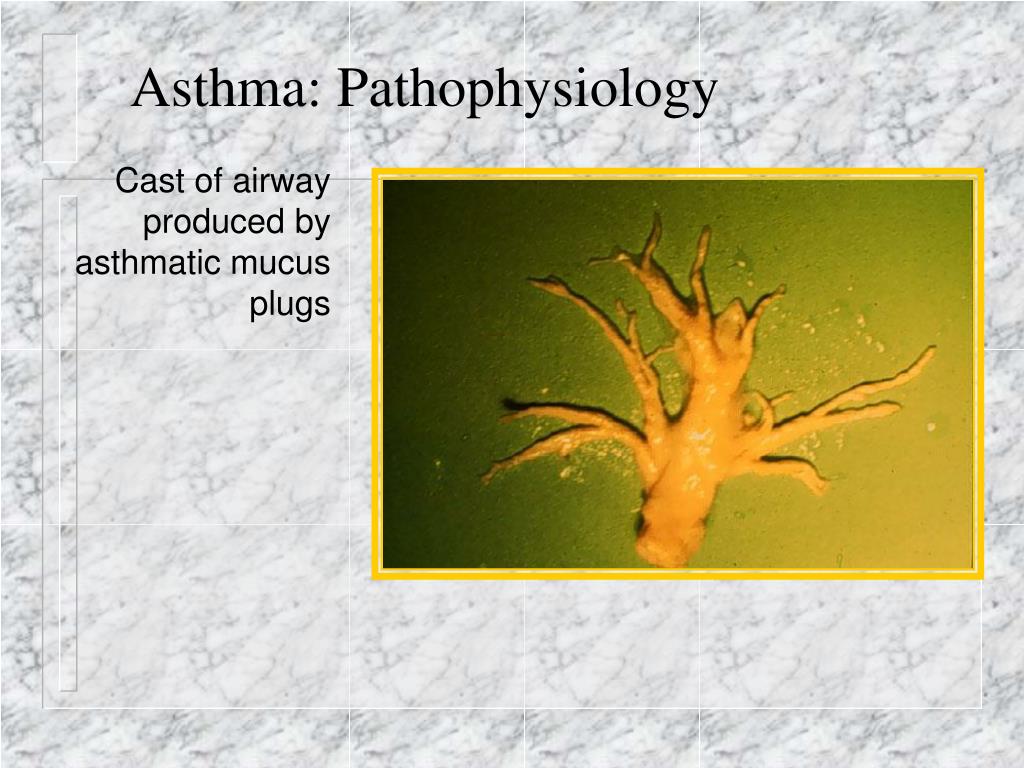 Asthma: Pathophysiology

Cast of airway produced by asthmatic mucus plugs